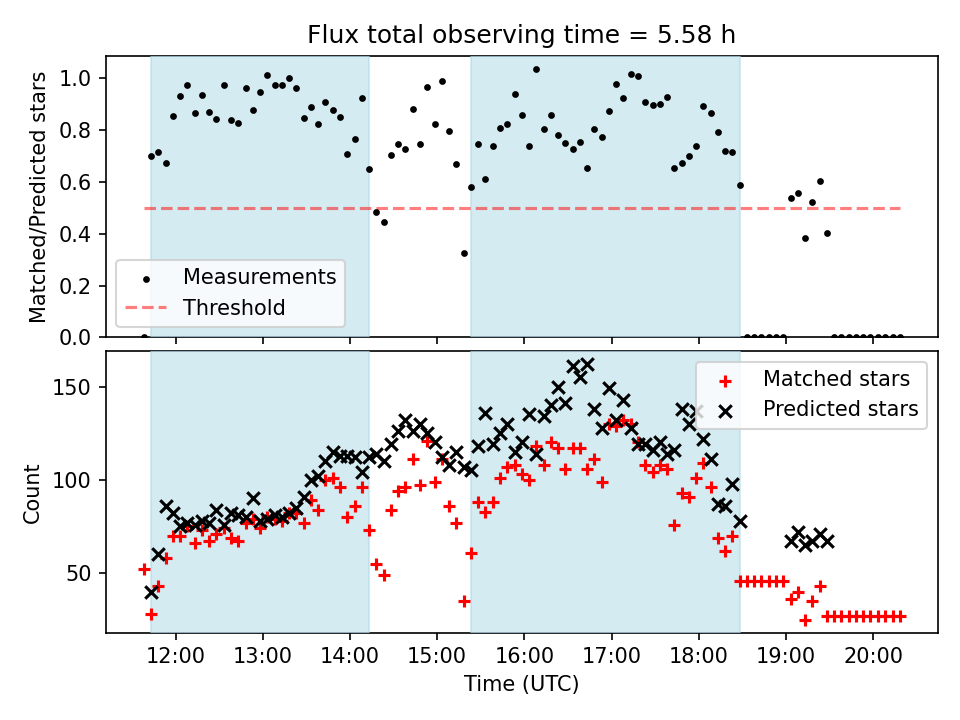 Flux total observing time = 5.58 h

Matched/Predicted stars

1.0
0.8
0.6
0.4
0.2
0.0

Measurements
Threshold

Count

150
100
50

Matched stars
Predicted stars

12:00
13:00
14:00
15:00
16:00
17:00
18:00
19:00
20:00

Time (UTC)